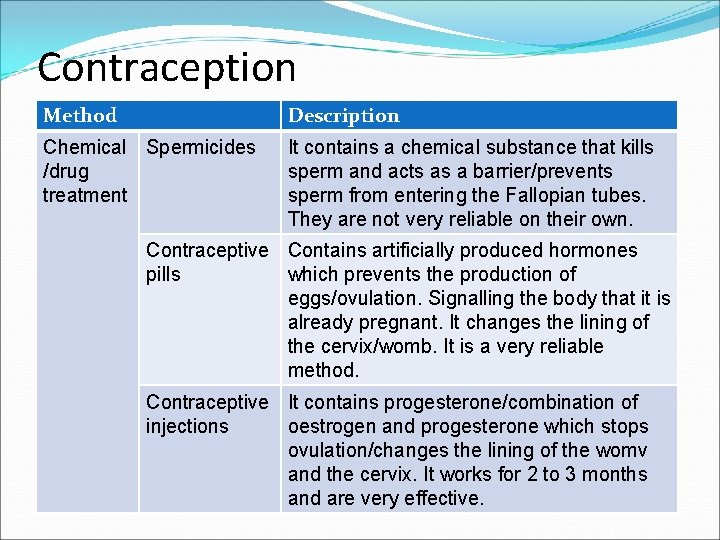 Contraception

| Method | | Description |
|---|---|---|
| Chemical /drug treatment | Spermicides | It contains a chemical substance that kills sperm and acts as a barrier/prevents sperm from entering the Fallopian tubes. They are not very reliable on their own. |
| | Contraceptive pills | Contains artificially produced hormones which prevents the production of eggs/ovulation. Signalling the body that it is already pregnant. It changes the lining of the cervix/womb. It is a very reliable method. |
| | Contraceptive injections | It contains progesterone/combination of oestrogen and progesterone which stops ovulation/changes the lining of the womv and the cervix. It works for 2 to 3 months and are very effective. |